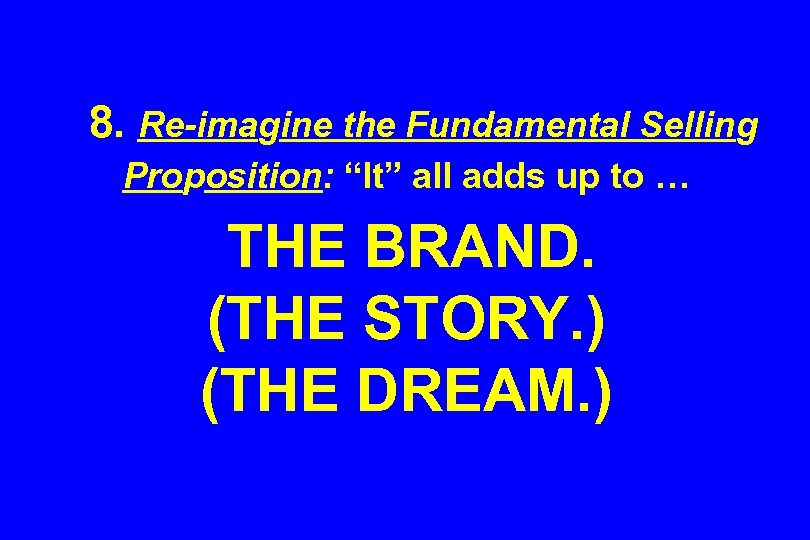 8. Re-imagine the Fundamental Selling Proposition: “It” all adds up to …

THE BRAND.
(THE STORY.)
(THE DREAM.)